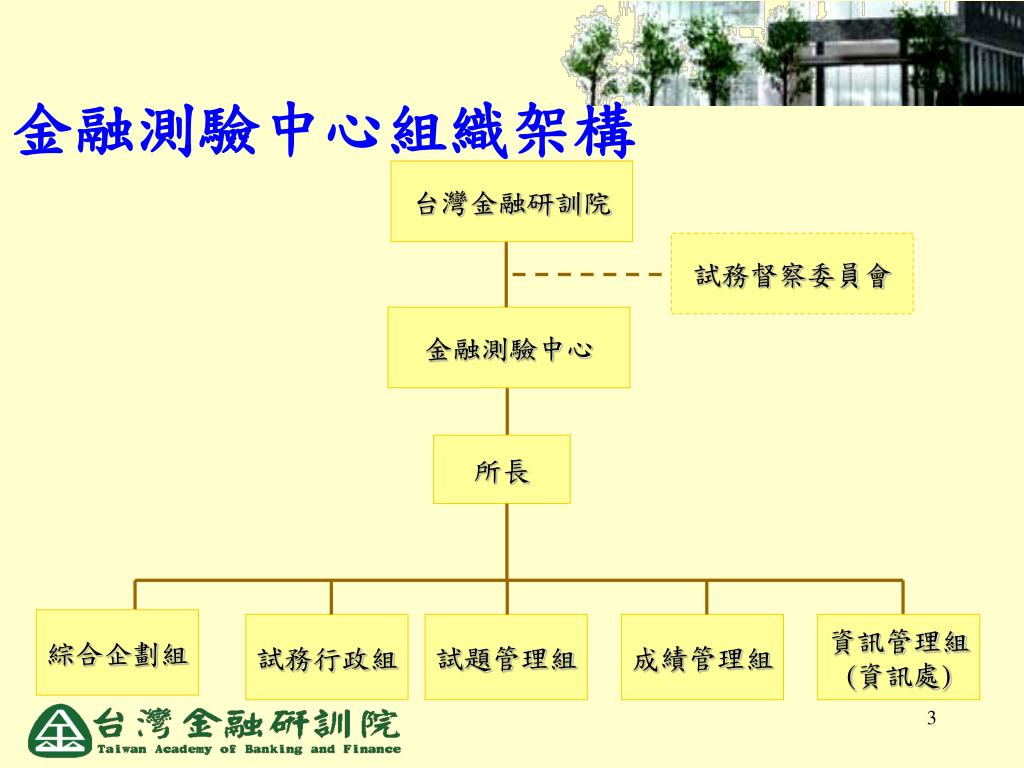 金融測驗中心組織架構

台灣金融研訓院

試務督察委員會

金融測驗中心

所長

綜合企劃組

試務行政組

試題管理組

成績管理組

資訊管理組
(資訊處)

台灣金融研訓院
Taiwan Academy of Banking and Finance

3